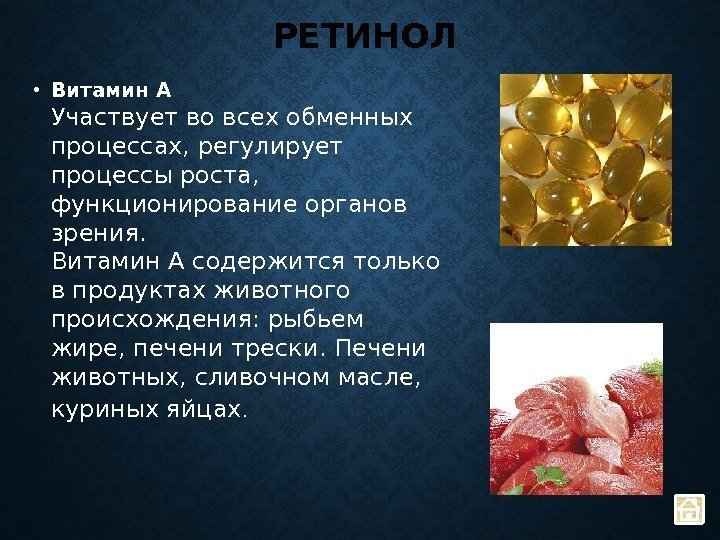 РЕТИНОЛ

• Витамин А
Участвует во всех обменных процессах, регулирует процессы роста, функционирование органов зрения.
Витамин А содержится только в продуктах животного происхождения: рыбьем жире, печени трески. Печени животных, сливочном масле, куриных яйцах.